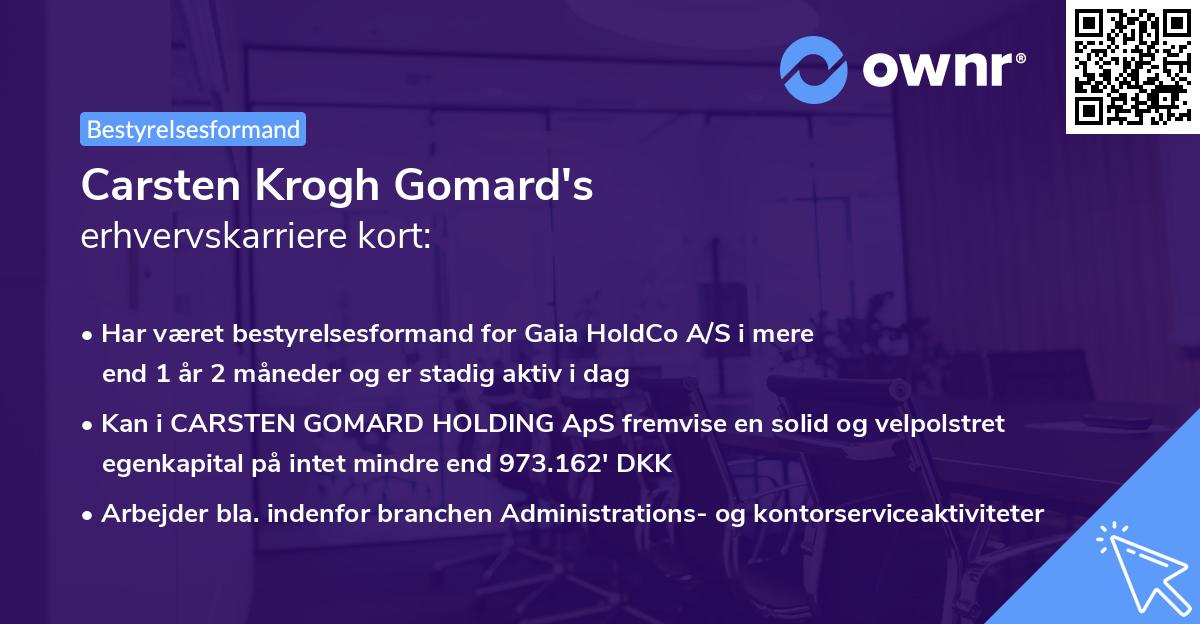 ownr®

Bestyrelsesformand

Carsten Krogh Gomard's
erhvervskarriere kort:

• Har været bestyrelsesformand for Gaia HoldCo A/S i mere end 1 år 2 måneder og er stadig aktiv i dag

• Kan i CARSTEN GOMARD HOLDING ApS fremvise en solid og velpolstret egenkapital på intet mindre end 973.162' DKK

• Arbejder bla. indenfor branchen Administrations- og kontorserviceaktiviteter